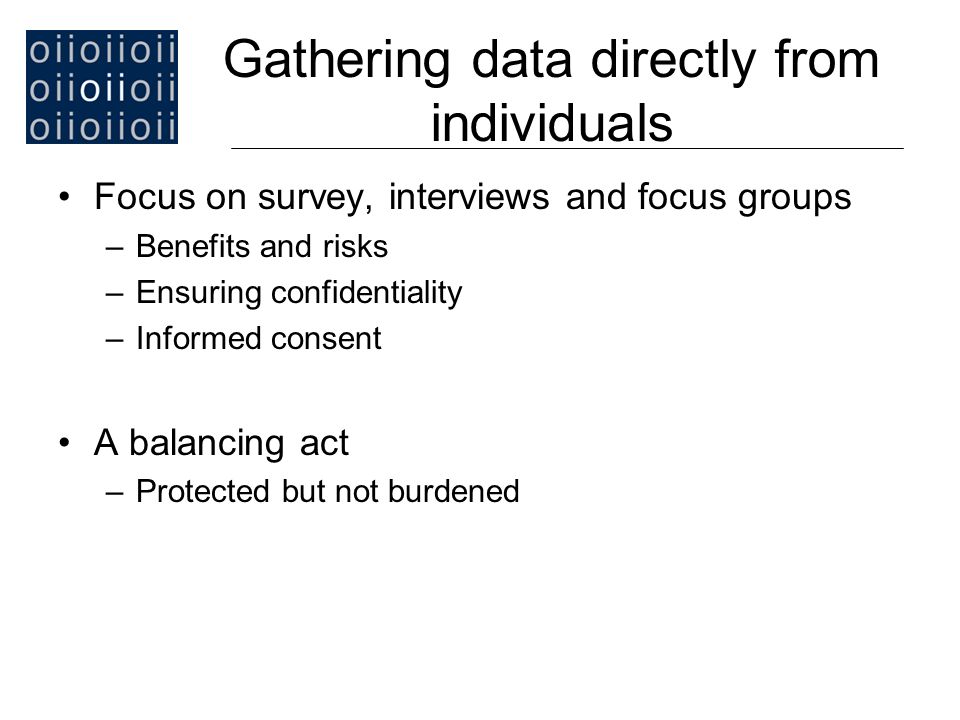 oiioiioii
oiioiioii
oiioiioii

Gathering data directly from individuals

• Focus on survey, interviews and focus groups
– Benefits and risks
– Ensuring confidentiality
– Informed consent

• A balancing act
– Protected but not burdened